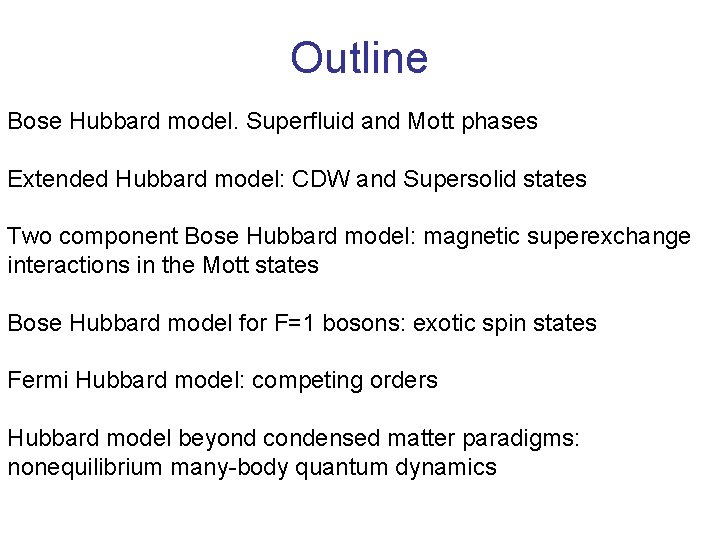 Outline

Bose Hubbard model. Superfluid and Mott phases

Extended Hubbard model: CDW and Supersolid states

Two component Bose Hubbard model: magnetic superexchange interactions in the Mott states

Bose Hubbard model for F=1 bosons: exotic spin states

Fermi Hubbard model: competing orders

Hubbard model beyond condensed matter paradigms: nonequilibrium many-body quantum dynamics